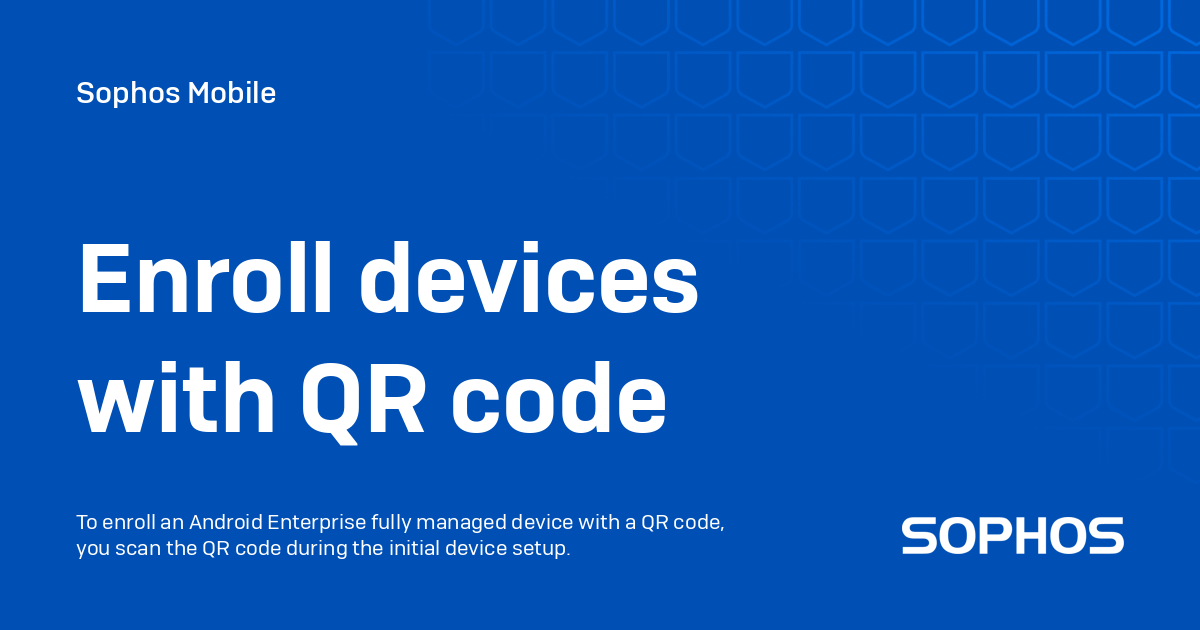 Sophos Mobile

Enroll devices with QR code

To enroll an Android Enterprise fully managed device with a QR code, you scan the QR code during the initial device setup.

SOPHOS